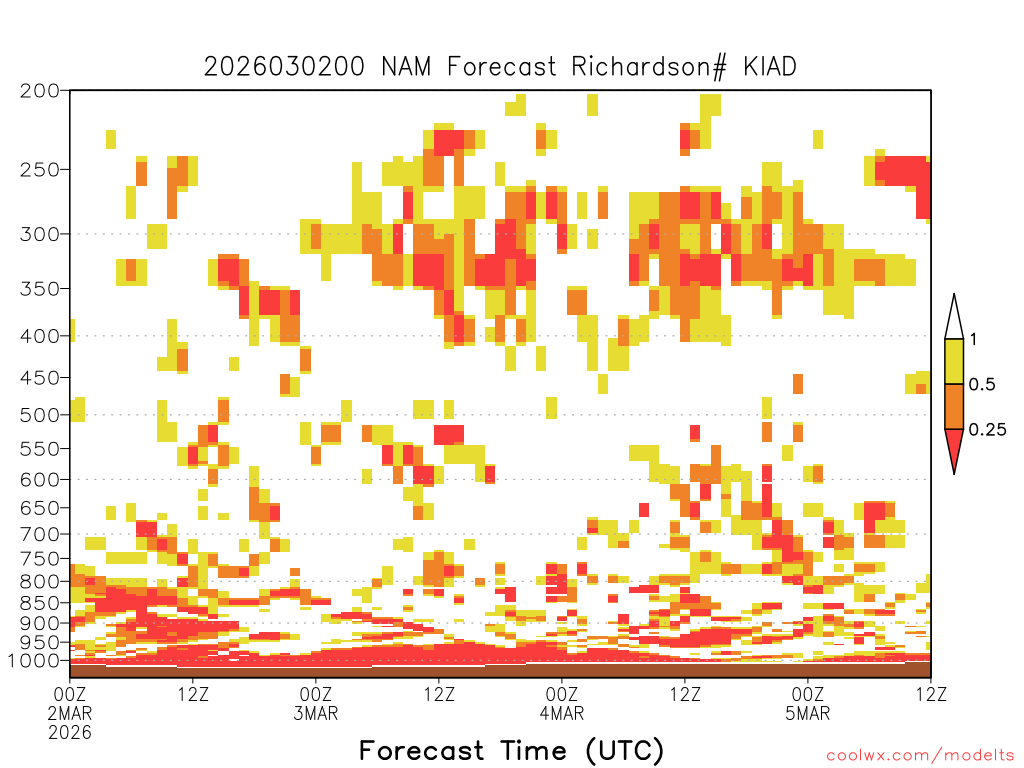 2026030200 NAM Forecast Richardson# KIAD

200
250
300
350
400
450
500
550
600
650
700
750
800
850
900
950
1000

1
0.5
0.25

00Z
2MAR
2026
12Z
00Z
3MAR
12Z
00Z
4MAR
12Z
00Z
5MAR
12Z

Forecast Time (UTC)

coolwx.com/modelts